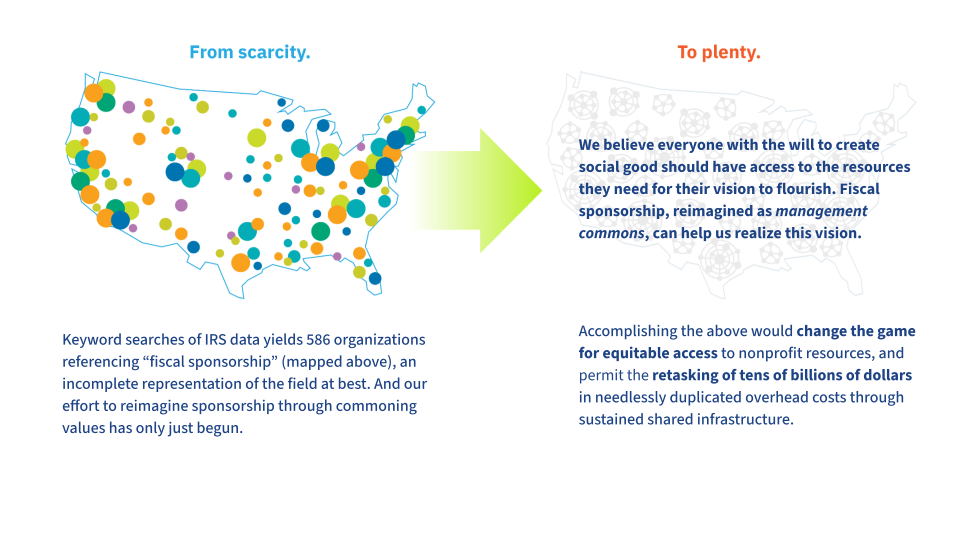 From scarcity.

Keyword searches of IRS data yields 586 organizations referencing “fiscal sponsorship” (mapped above), an incomplete representation of the field at best. And our effort to reimagine sponsorship through commoning values has only just begun.

To plenty.

We believe everyone with the will to create social good should have access to the resources they need for their vision to flourish. Fiscal sponsorship, reimagined as management commons, can help us realize this vision.

Accomplishing the above would change the game for equitable access to nonprofit resources, and permit the retasking of tens of billions of dollars in needlessly duplicated overhead costs through sustained shared infrastructure.